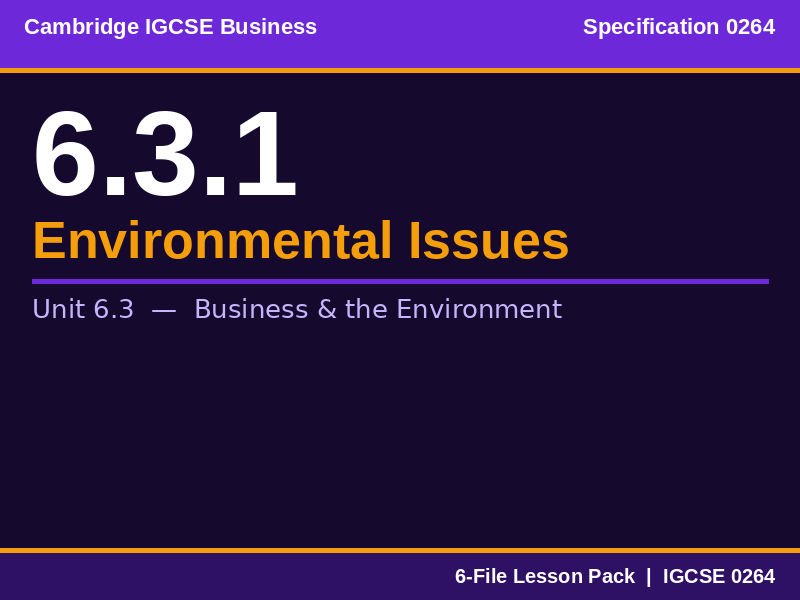 Cambridge IGCSE Business

Specification 0264

6.3.1

Environmental Issues

Unit 6.3 — Business & the Environment

6-File Lesson Pack | IGCSE 0264